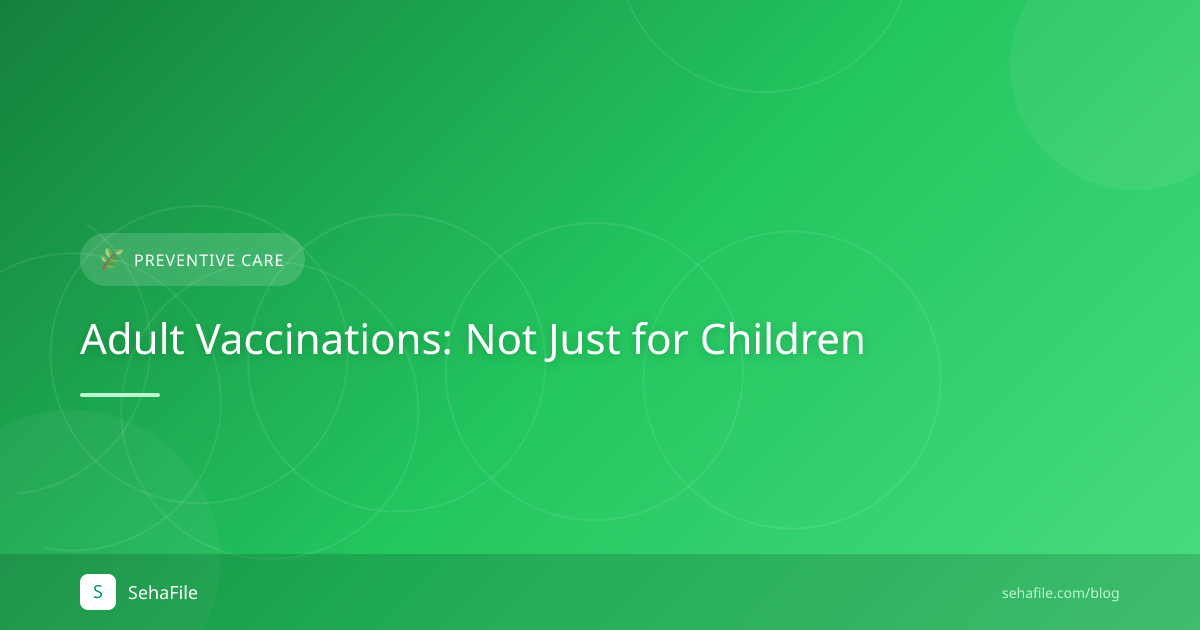 PREVENTIVE CARE

Adult Vaccinations: Not Just for Children

S SehaFile

sehafile.com/blog